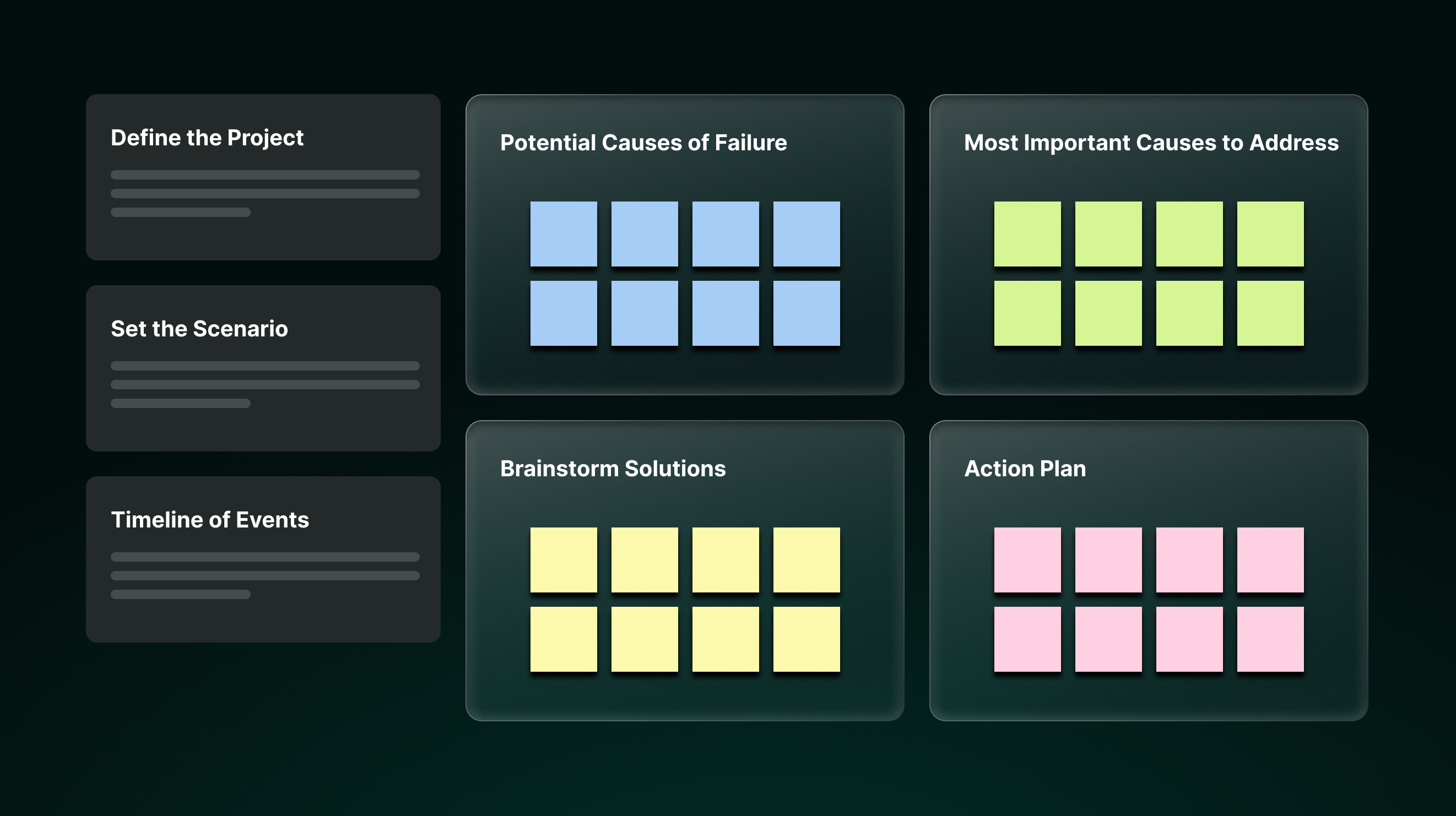 Define the Project

Set the Scenario

Timeline of Events

Potential Causes of Failure

Most Important Causes to Address

Brainstorm Solutions

Action Plan